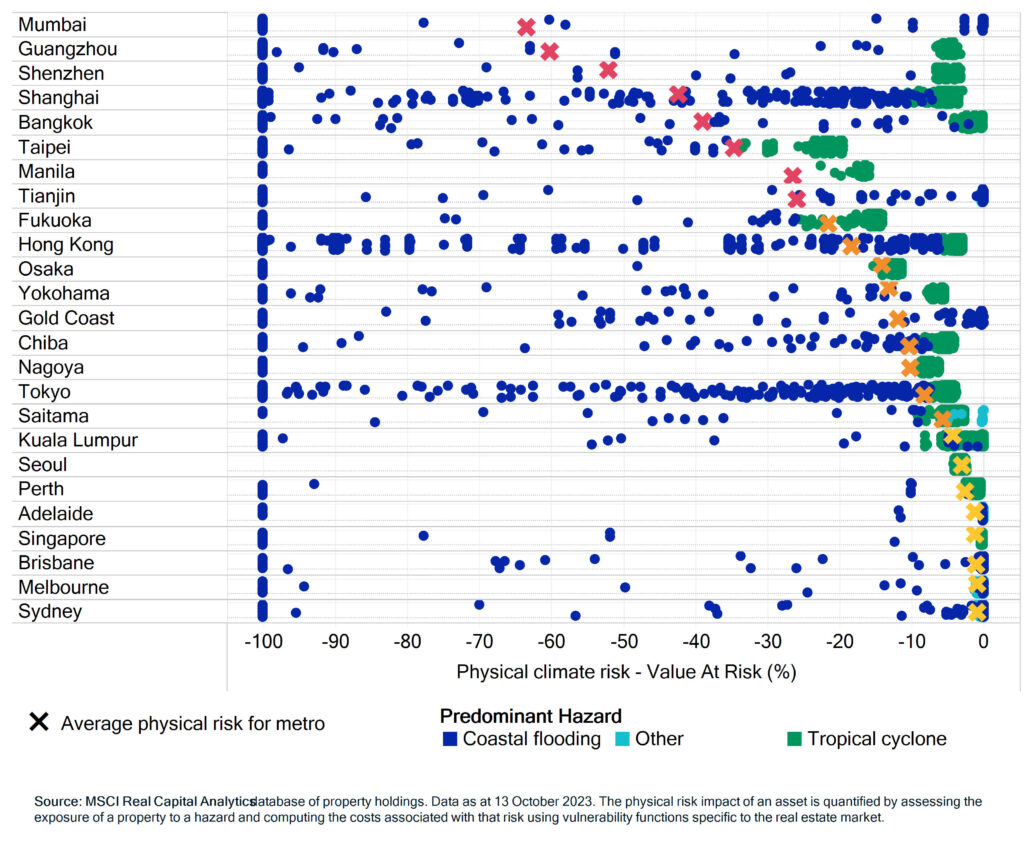 Mumbai
Guangzhou
Shenzhen
Shanghai
Bangkok
Taipei
Manila
Tianjin
Fukuoka
Hong Kong
Osaka
Yokohama
Gold Coast
Chiba
Nagoya
Tokyo
Saitama
Kuala Lumpur
Seoul
Perth
Adelaide
Singapore
Brisbane
Melbourne
Sydney

-100 -90 -80 -70 -60 -50 -40 -30 -20 -10 0

Physical climate risk - Value At Risk (%)

✕ Average physical risk for metro

Predominant Hazard
Coastal flooding
Other
Tropical cyclone

Source: MSCI Real Capital Analytics database of property holdings. Data as at 13 October 2023. The physical risk impact of an asset is quantified by assessing the exposure of a property to a hazard and computing the costs associated with that risk using vulnerability functions specific to the real estate market.